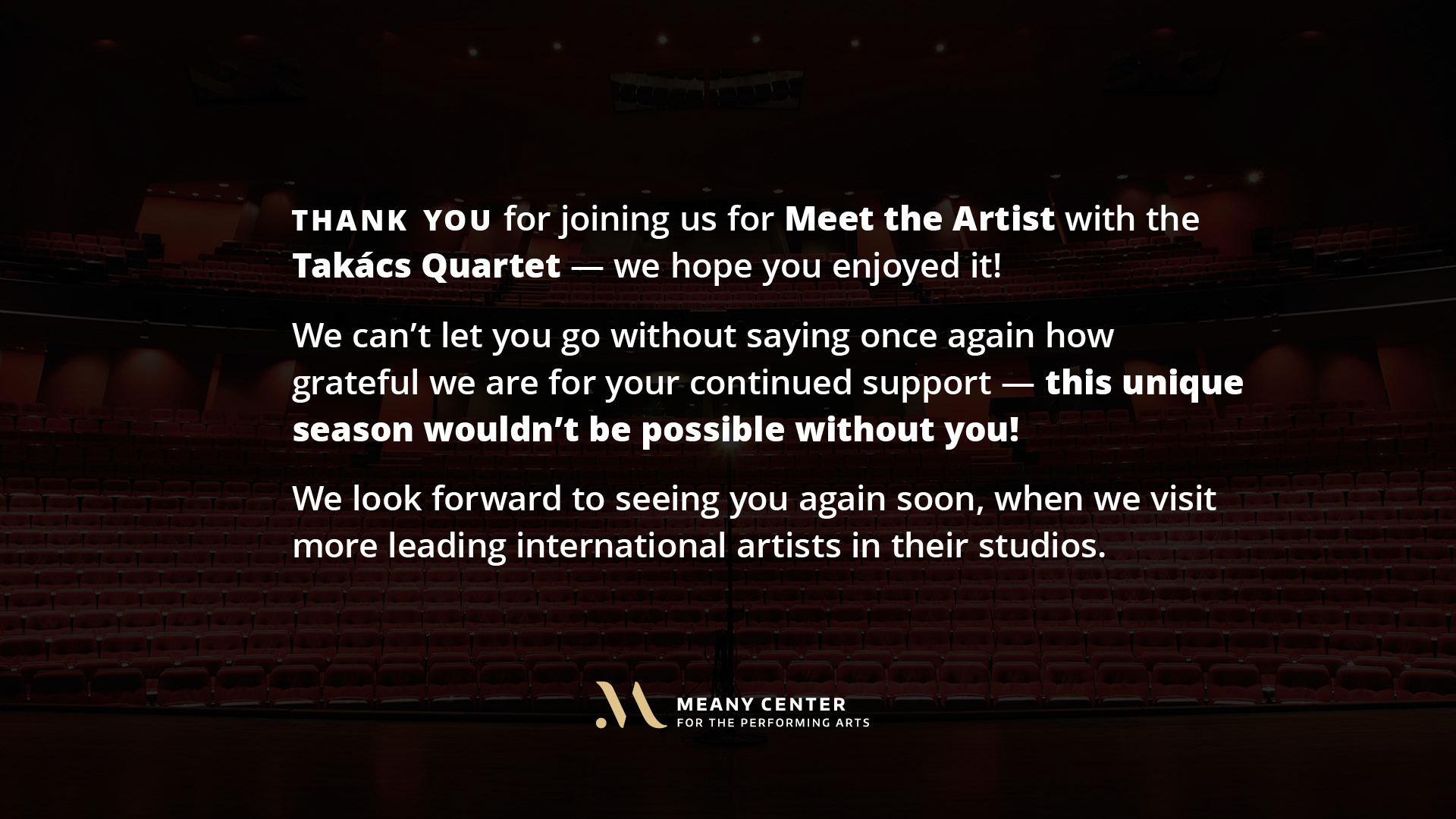 THANK YOU for joining us for Meet the Artist with the Takács Quartet — we hope you enjoyed it!

We can’t let you go without saying once again how grateful we are for your continued support — this unique season wouldn’t be possible without you!

We look forward to seeing you again soon, when we visit more leading international artists in their studios.

MEANY CENTER
FOR THE PERFORMING ARTS